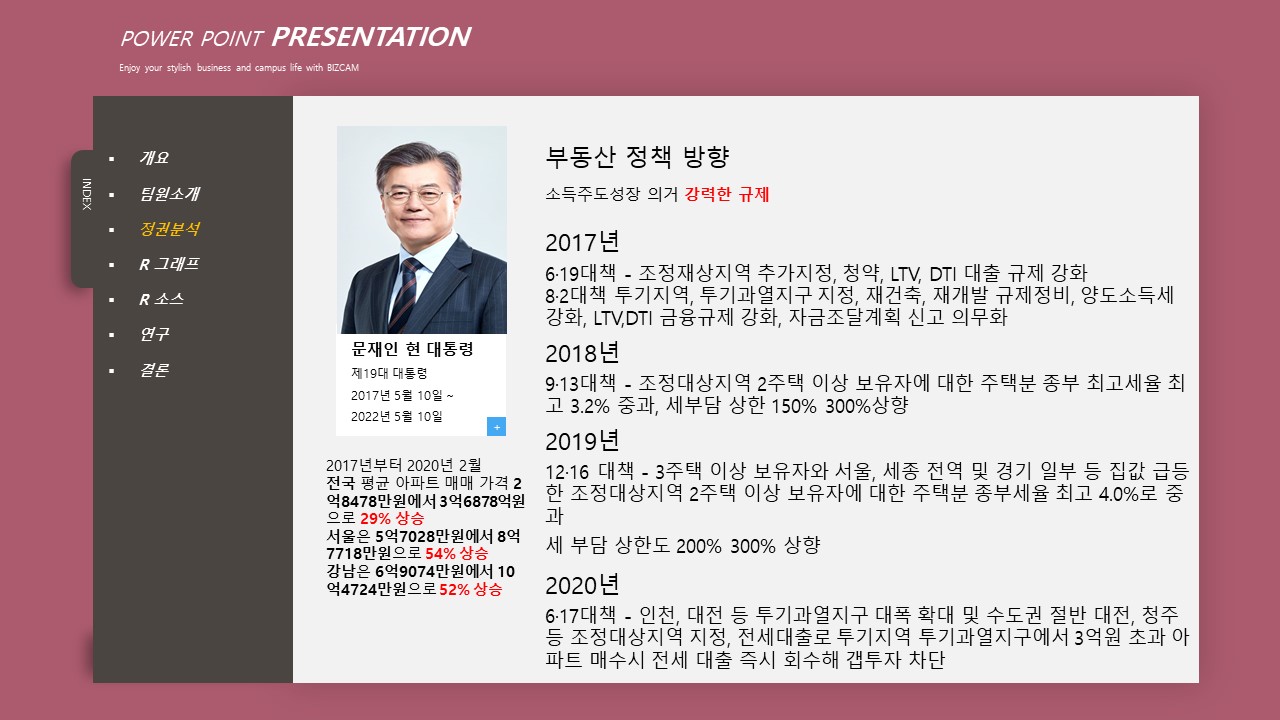 POWER POINT PRESENTATION

Enjoy your stylish business and campus life with BIZCAM

INDEX

- 개요
- 팀원소개
- 정권분석
- R 그래프
- R 소스
- 연구
- 결론

문재인 현 대통령

제19대 대통령

2017년 5월 10일 ~

2022년 5월 10일

+

2017년부터 2020년 2월 전국 평균 아파트 매매 가격 2억8478만원에서 3억6878억원으로 29% 상승
서울은 5억7028만원에서 8억7718만원으로 54% 상승
강남은 6억9074만원에서 10억4724만원으로 52% 상승

부동산 정책 방향

소득주도성장 의거 강력한 규제

2017년

6·19대책 - 조정재상지역 추가지정, 청약, LTV, DTI 대출 규제 강화
8·2대책 투기지역, 투기과열지구 지정, 재건축, 재개발 규제정비, 양도소득세 강화, LTV,DTI 금융규제 강화, 자금조달계획 신고 의무화

2018년

9·13대책 - 조정대상지역 2주택 이상 보유자에 대한 주택분 종부 최고세율 최고 3.2% 중과, 세부담 상한 150% 300%상향

2019년

12·16 대책 - 3주택 이상 보유자와 서울, 세종 전역 및 경기 일부 등 집값 급등한 조정대상지역 2주택 이상 보유자에 대한 주택분 종부세율 최고 4.0%로 중과

세 부담 상한도 200% 300% 상향

2020년

6·17대책 - 인천, 대전 등 투기과열지구 대폭 확대 및 수도권 절반 대전, 청주 등 조정대상지역 지정, 전세대출로 투기지역 투기과열지구에서 3억원 초과 아파트 매수시 전세 대출 즉시 회수해 갭투자 차단